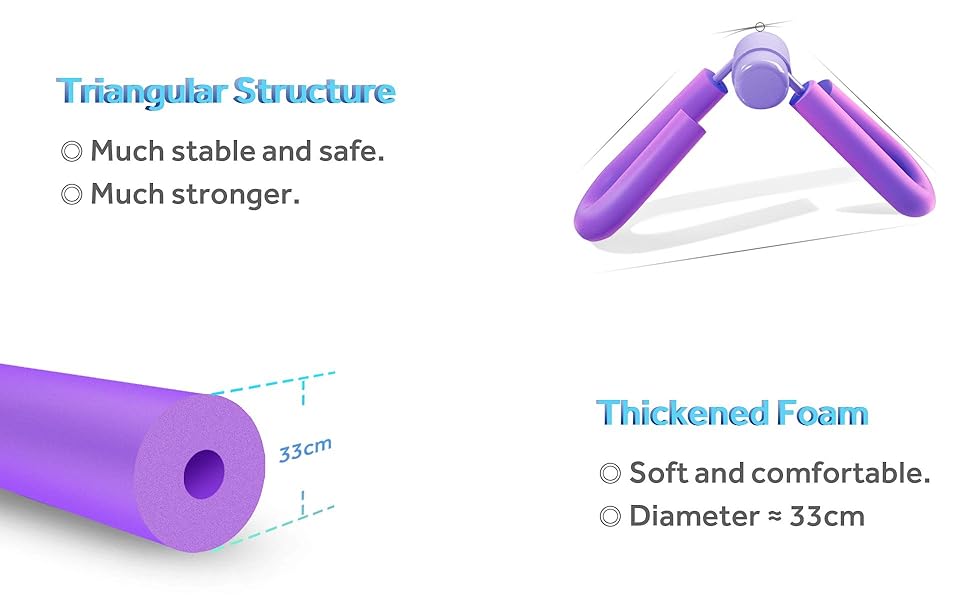 Triangular Structure

◎ Much stable and safe.

◎ Much stronger.

33cm

Thickened Foam

◎ Soft and comfortable.

◎ Diameter ≈ 33cm